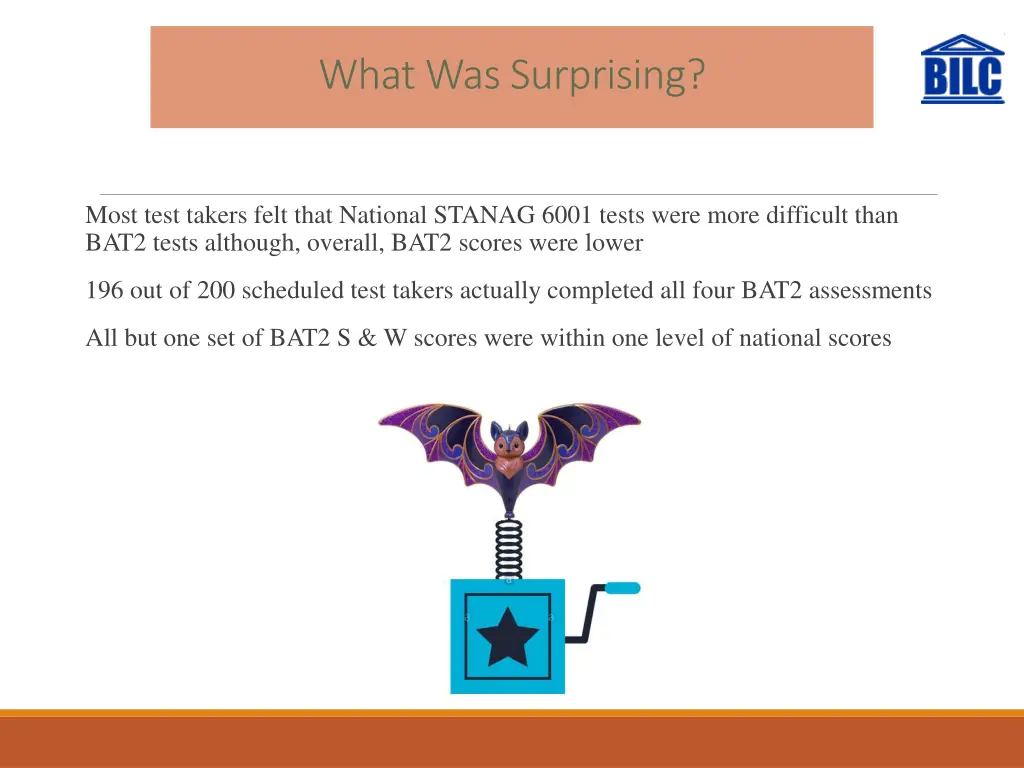 What Was Surprising?

BILC

Most test takers felt that National STANAG 6001 tests were more difficult than BAT2 tests although, overall, BAT2 scores were lower

196 out of 200 scheduled test takers actually completed all four BAT2 assessments

All but one set of BAT2 S & W scores were within one level of national scores